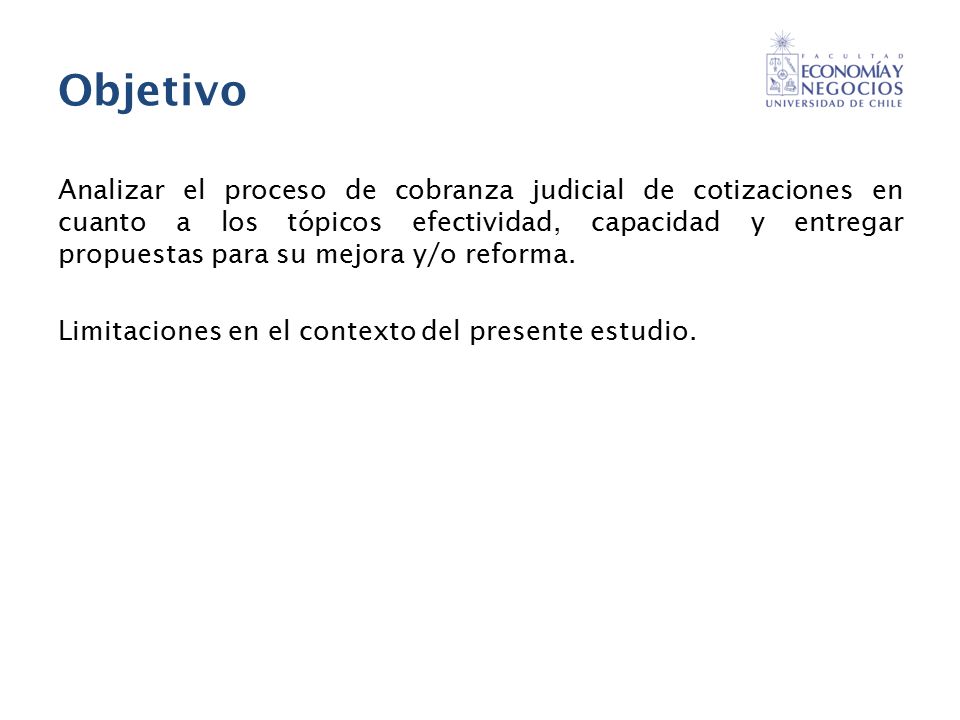 Objetivo

FACULTAD
ECONOMÍA Y
NEGOCIOS
UNIVERSIDAD DE CHILE

Analizar el proceso de cobranza judicial de cotizaciones en cuanto a los tópicos efectividad, capacidad y entregar propuestas para su mejora y/o reforma.

Limitaciones en el contexto del presente estudio.